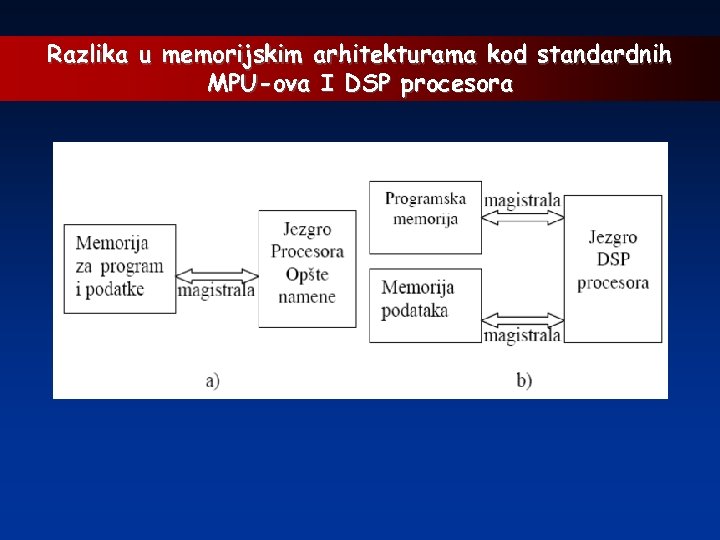 Razlika u memorijskim arhitekturama kod standardnih MPU-ova I DSP procesora

Memorija za program i podatke

magistrala

Jezgro Procesora Opšte namene

a)

Programska memorija

magistrala

Memorija podataka

magistrala

Jezgro DSP procesora

b)